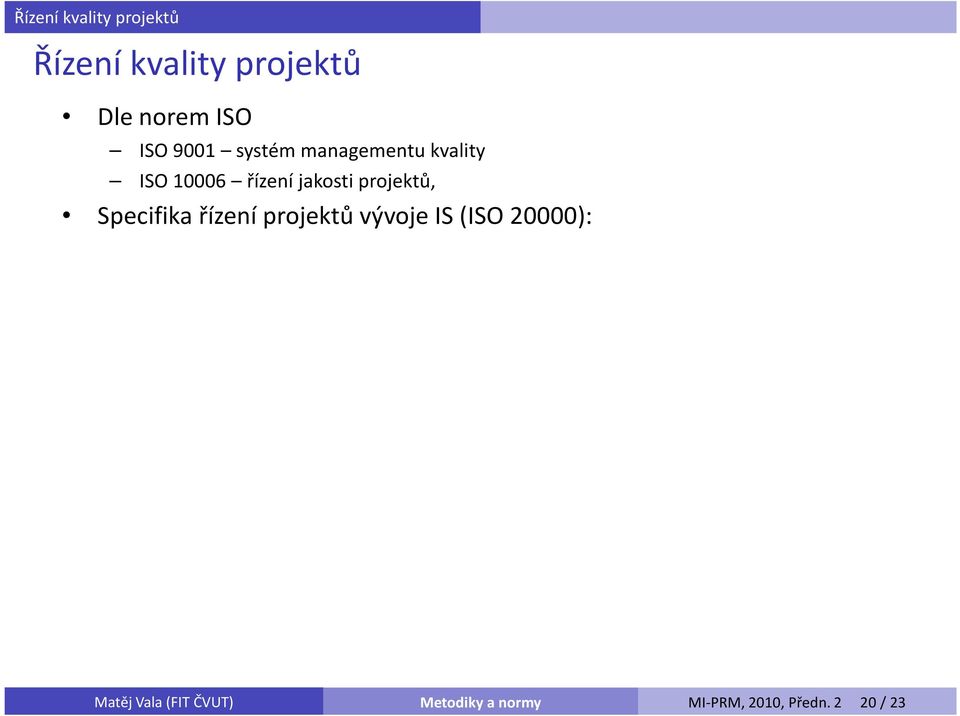 Řízení kvality projektů

Řízení kvality projektů

• Dle norem ISO
– ISO 9001 – systém managementu kvality
– ISO 10006 – řízení jakosti projektů,
• Specifika řízení projektů vývoje IS (ISO 20000):

Matěj Vala (FIT ČVUT) Metodiky a normy MI-PRM, 2010, Předn. 2 20 / 23